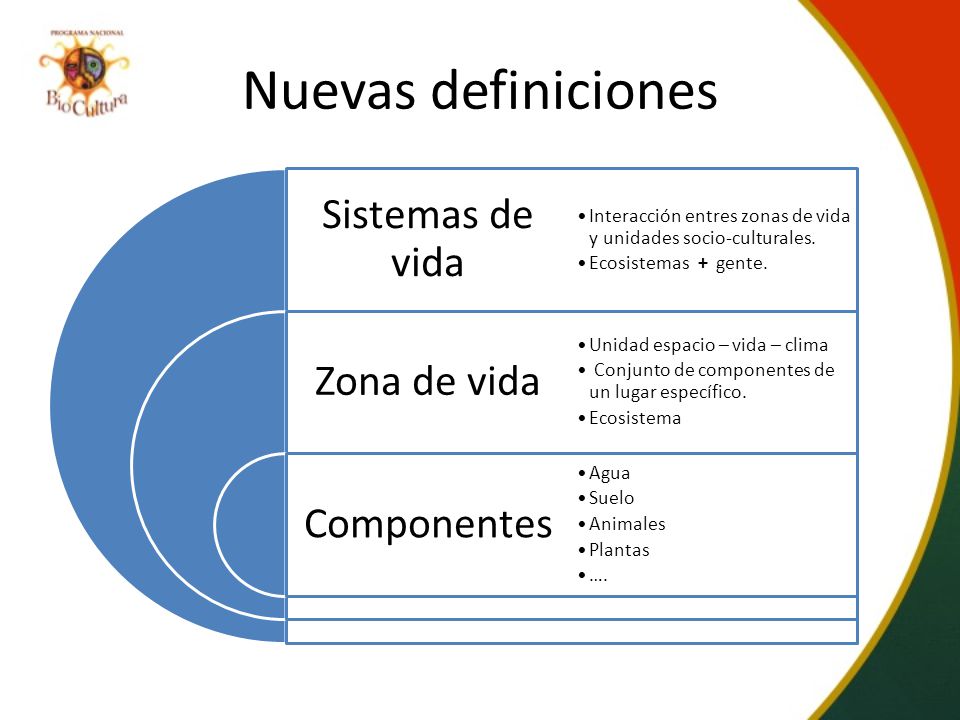 PROGRAMA NACIONAL
BioCultura

Nuevas definiciones

Sistemas de vida

• Interacción entres zonas de vida y unidades socio-culturales.
• Ecosistemas + gente.

Zona de vida

• Unidad espacio – vida – clima
• Conjunto de componentes de un lugar específico.
• Ecosistema

Componentes

• Agua
• Suelo
• Animales
• Plantas
• ….